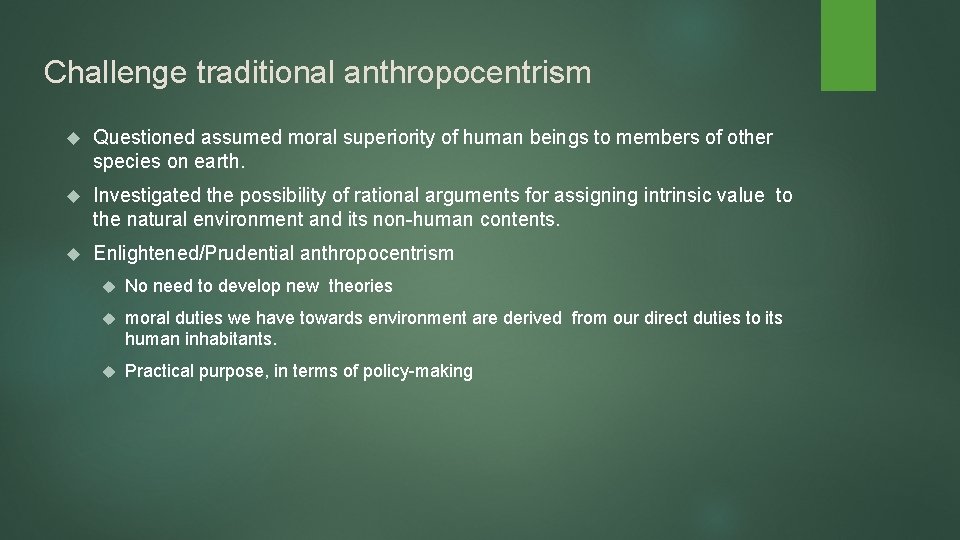 Challenge traditional anthropocentrism

Questioned assumed moral superiority of human beings to members of other species on earth.

Investigated the possibility of rational arguments for assigning intrinsic value to the natural environment and its non-human contents.

Enlightened/Prudential anthropocentrism

No need to develop new theories

moral duties we have towards environment are derived from our direct duties to its human inhabitants.

Practical purpose, in terms of policy-making